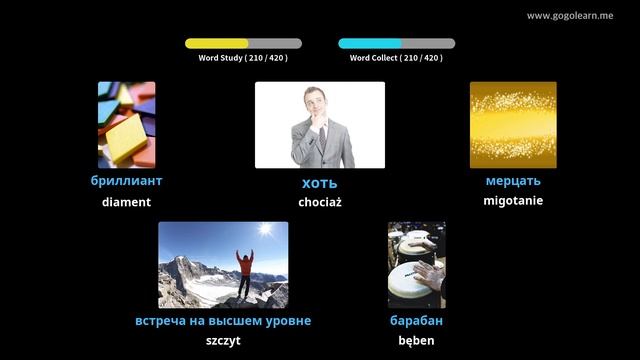 www.gogolearn.me

Word Study ( 210 / 420 )

Word Collect ( 210 / 420 )

бриллиант
diament

хоть
chociaż

мерцать
migotanie

встреча на высшем уровне
szczyt

барабан
bęben